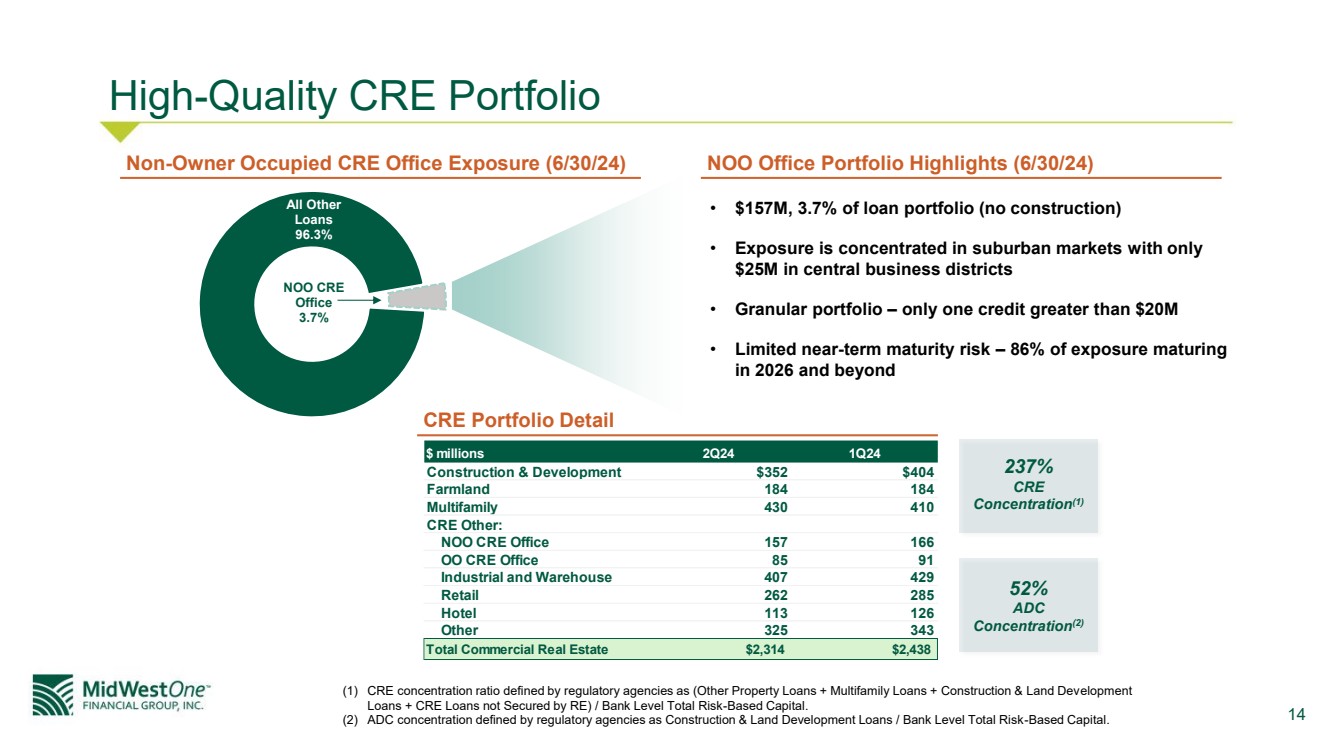 High-Quality CRE Portfolio

Non-Owner Occupied CRE Office Exposure (6/30/24)

All Other Loans 96.3%

NOO CRE Office 3.7%

NOO Office Portfolio Highlights (6/30/24)

• $157M, 3.7% of loan portfolio (no construction)

• Exposure is concentrated in suburban markets with only $25M in central business districts

• Granular portfolio – only one credit greater than $20M

• Limited near-term maturity risk – 86% of exposure maturing in 2026 and beyond

CRE Portfolio Detail

| $ millions | 2Q24 | 1Q24 |
|---|---|---|
| Construction & Development | $352 | $404 |
| Farmland | 184 | 184 |
| Multifamily | 430 | 410 |
| CRE Other: | | |
| NOO CRE Office | 157 | 166 |
| OO CRE Office | 85 | 91 |
| Industrial and Warehouse | 407 | 429 |
| Retail | 262 | 285 |
| Hotel | 113 | 126 |
| Other | 325 | 343 |
| Total Commercial Real Estate | $2,314 | $2,438 |

237% CRE Concentration$^{(1)}$

52% ADC Concentration$^{(2)}$

MidWestOne™ FINANCIAL GROUP, INC.

(1) CRE concentration ratio defined by regulatory agencies as (Other Property Loans + Multifamily Loans + Construction & Land Development Loans + CRE Loans not Secured by RE) / Bank Level Total Risk-Based Capital.
(2) ADC concentration defined by regulatory agencies as Construction & Land Development Loans / Bank Level Total Risk-Based Capital.

14